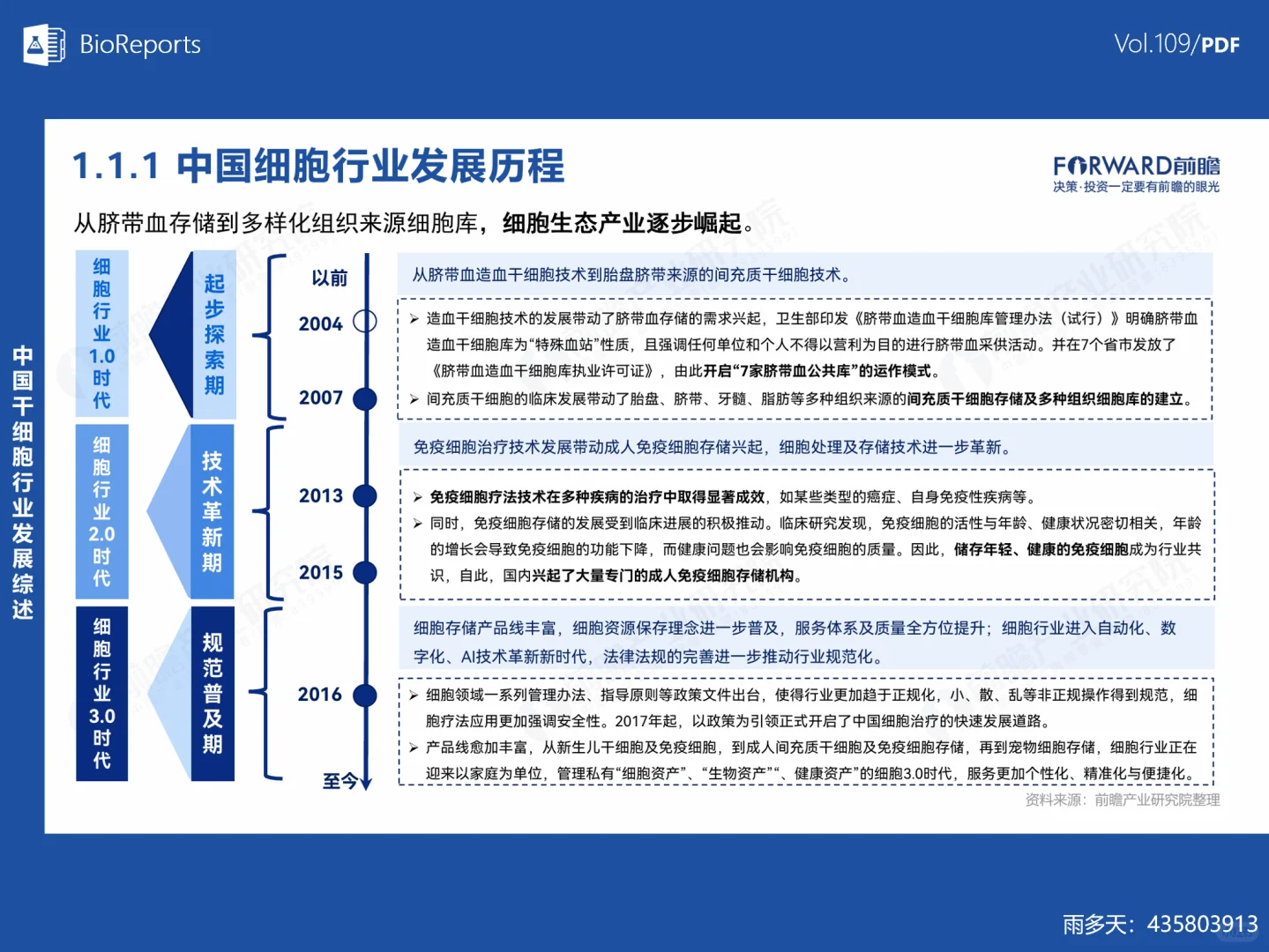 BioReports

Vol.109/PDF

中国干细胞行业发展综述

1.1.1 中国细胞行业发展历程

FORWARD前瞻
决策·投资一定要有前瞻的眼光

从脐带血存储到多样化组织来源细胞库，细胞生态产业逐步崛起。

细胞行业1.0时代

起步探索期

以前

2004

2007

从脐带血造血干细胞技术到胎盘脐带来源的间充质干细胞技术。

➢ 造血干细胞技术的发展带动了脐带血存储的需求兴起，卫生部印发《脐带血造血干细胞库管理办法（试行）》明确脐带血造血干细胞库为“特殊血站”性质，且强调任何单位和个人不得以营利为目的进行脐带血采供活动。并在7个省市发放了《脐带血造血干细胞库执业许可证》，由此开启“7家脐带血公共库”的运作模式。

➢ 间充质干细胞的临床发展带动了胎盘、脐带、牙髓、脂肪等多种组织来源的间充质干细胞存储及多种组织细胞库的建立。

细胞行业2.0时代

技术革新期

2013

2015

免疫细胞治疗技术发展带动成人免疫细胞存储兴起，细胞处理及存储技术进一步革新。

➢ 免疫细胞疗法技术在多种疾病的治疗中取得显著成效，如某些类型的癌症、自身免疫性疾病等。

➢ 同时，免疫细胞存储的发展受到临床进展的积极推动。临床研究发现，免疫细胞的活性与年龄、健康状况密切相关，年龄的增长会导致免疫细胞的功能下降，而健康问题也会影响免疫细胞的质量。因此，储存年轻、健康的免疫细胞成为行业共识，自此，国内兴起了大量专门的成人免疫细胞存储机构。

细胞行业3.0时代

规范普及期

2016

至今

细胞存储产品线丰富，细胞资源保存理念进一步普及，服务体系及质量全方位提升；细胞行业进入自动化、数字化、AI技术革新新时代，法律法规的完善进一步推动行业规范化。

➢ 细胞领域一系列管理办法、指导原则等政策文件出台，使得行业更加趋于正规化，小、散、乱等非正规操作得到规范，细胞疗法应用更加强调安全性。2017年起，以政策为引领正式开启了中国细胞治疗的快速发展道路。

➢ 产品线愈加丰富，从新生儿干细胞及免疫细胞，到成人间充质干细胞及免疫细胞存储，再到宠物细胞存储，细胞行业正在迎来以家庭为单位，管理私有“细胞资产”、“生物资产”“、健康资产”的细胞3.0时代，服务更加个性化、精准化与便捷化。

资料来源：前瞻产业研究院整理

雨多天：435803913